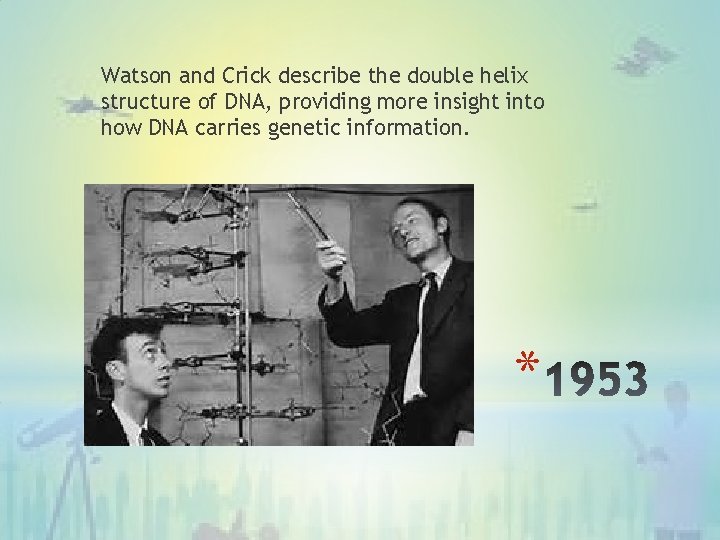 Watson and Crick describe the double helix structure of DNA, providing more insight into how DNA carries genetic information.

*1953